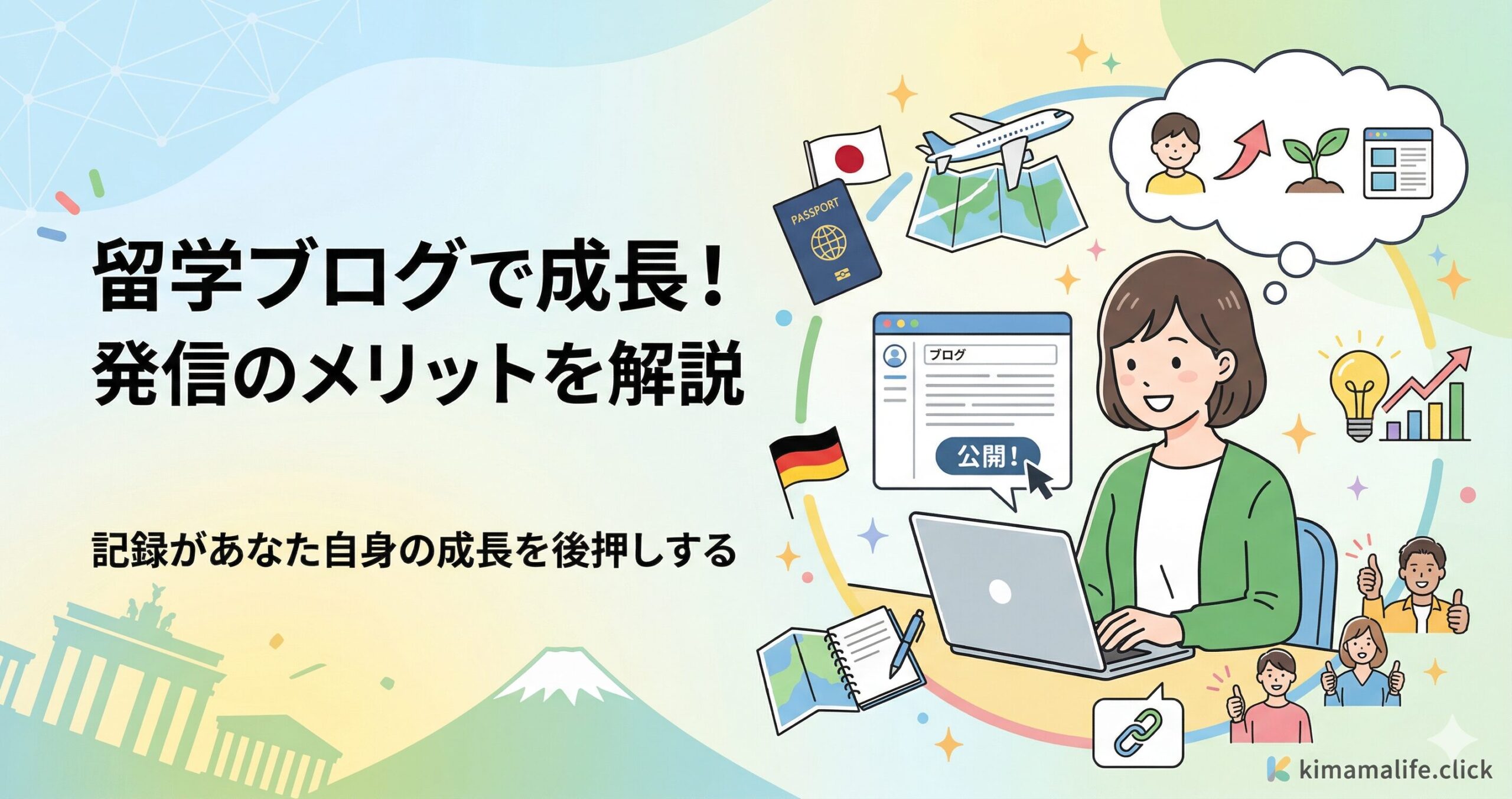 留学ブログで成長！
発信のメリットを解説

記録があなた自身の成長を後押しする

PASSPORT

ブログ

公開！

kimamalife.click